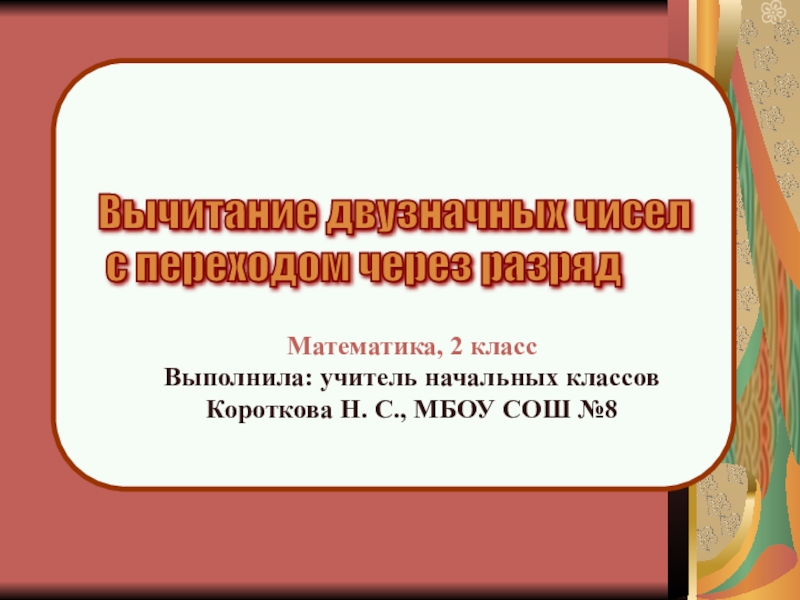 Вычитание двузначных чисел с переходом через разряд

Математика, 2 класс
Выполнила: учитель начальных классов
Короткова Н. С., МБОУ СОШ №8